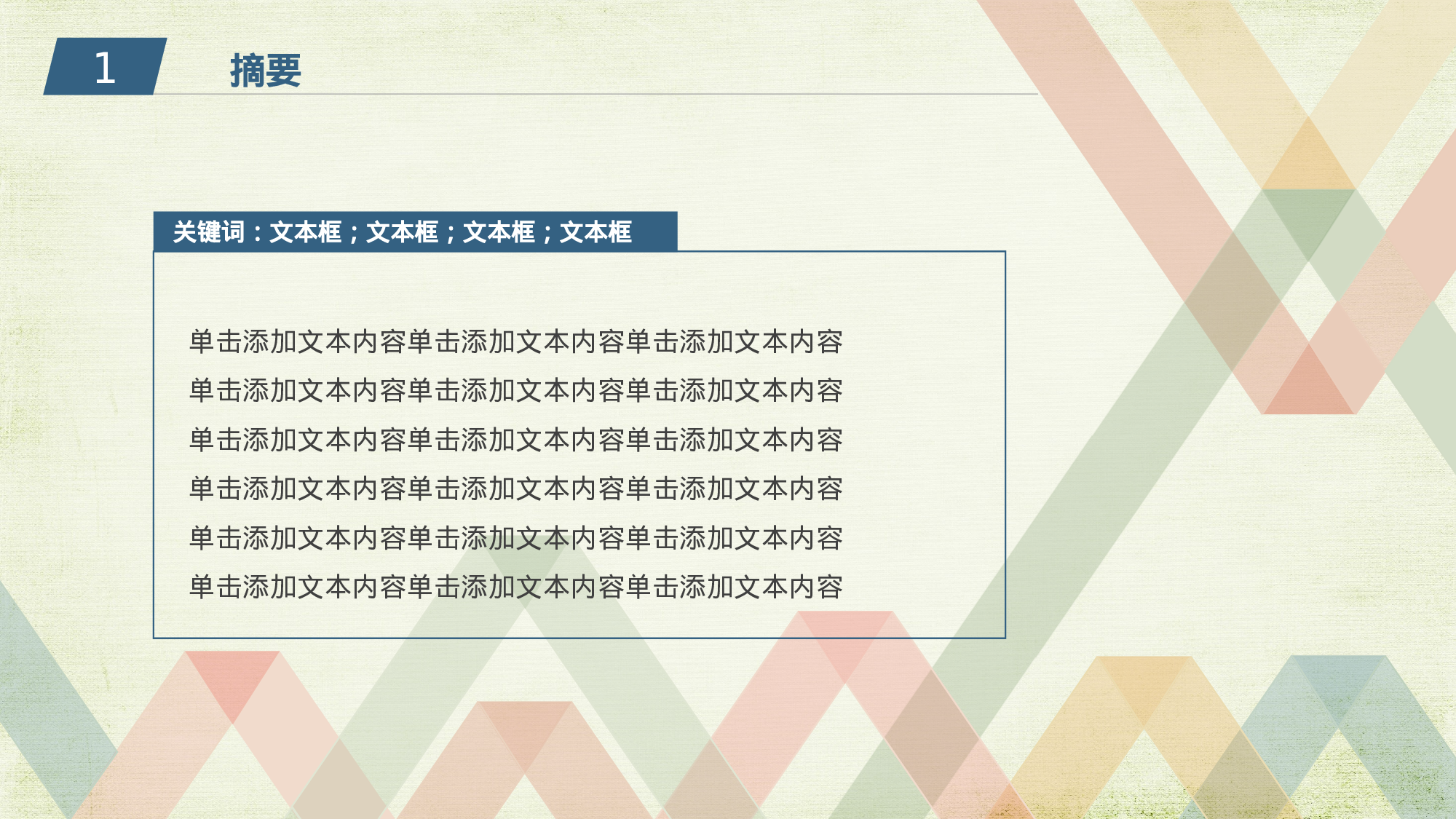 1 摘要

关键词：文本框；文本框；文本框；文本框

单击添加文本内容单击添加文本内容单击添加文本内容
单击添加文本内容单击添加文本内容单击添加文本内容
单击添加文本内容单击添加文本内容单击添加文本内容
单击添加文本内容单击添加文本内容单击添加文本内容
单击添加文本内容单击添加文本内容单击添加文本内容
单击添加文本内容单击添加文本内容单击添加文本内容